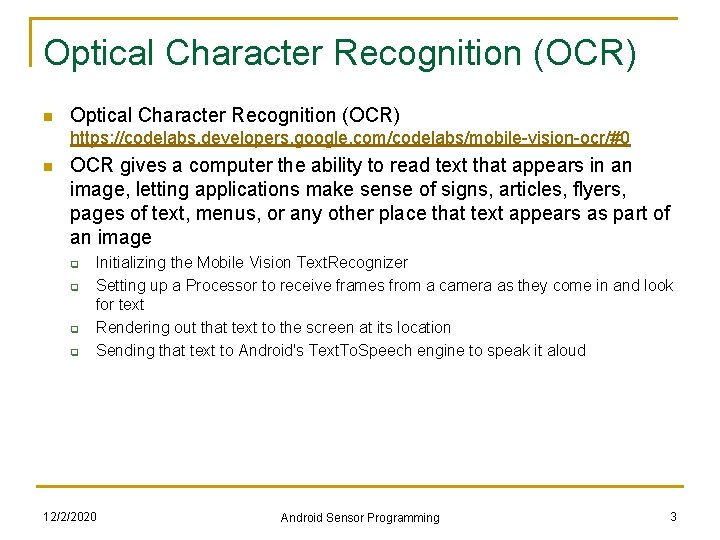 Optical Character Recognition (OCR)

Optical Character Recognition (OCR) https://codelabs.developers.google.com/codelabs/mobile-vision-ocr/#0

OCR gives a computer the ability to read text that appears in an image, letting applications make sense of signs, articles, flyers, pages of text, menus, or any other place that text appears as part of an image

Initializing the Mobile Vision TextRecognizer

Setting up a Processor to receive frames from a camera as they come in and look for text

Rendering out that text to the screen at its location

Sending that text to Android's TextToSpeech engine to speak it aloud

12/2/2020

Android Sensor Programming

3